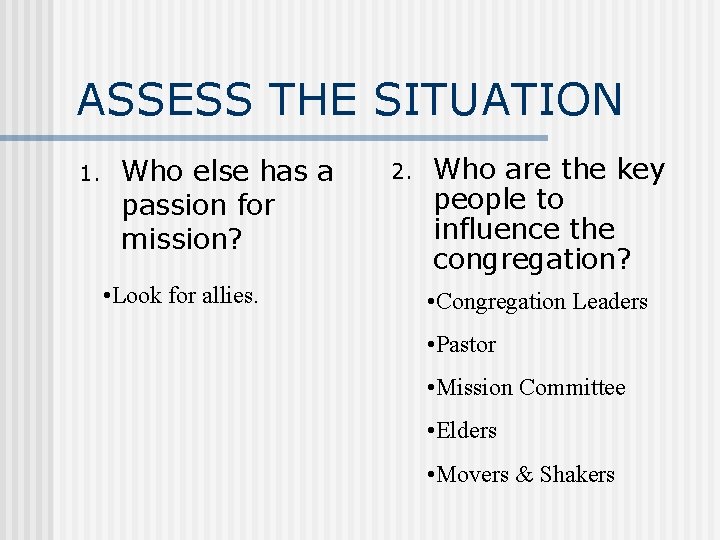 ASSESS THE SITUATION

1. Who else has a passion for mission?

•Look for allies.

2. Who are the key people to influence the congregation?

•Congregation Leaders

•Pastor

•Mission Committee

•Elders

•Movers & Shakers